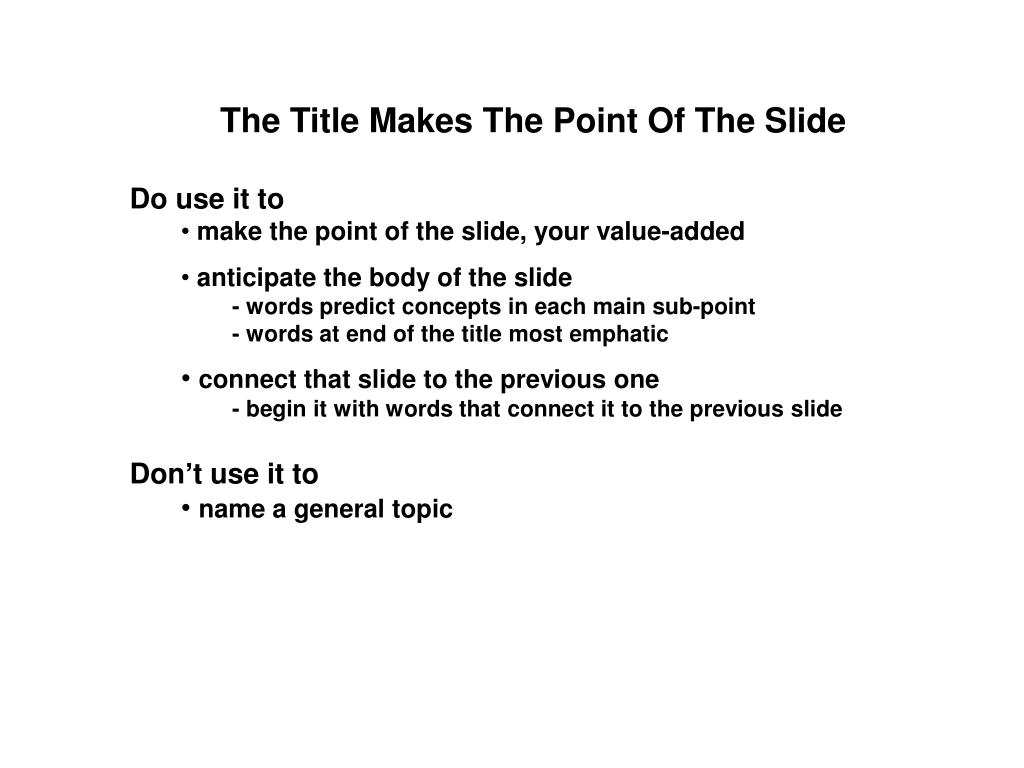 The Title Makes The Point Of The Slide

Do use it to
• make the point of the slide, your value-added

• anticipate the body of the slide
- words predict concepts in each main sub-point
- words at end of the title most emphatic

• connect that slide to the previous one
- begin it with words that connect it to the previous slide

Don’t use it to
• name a general topic